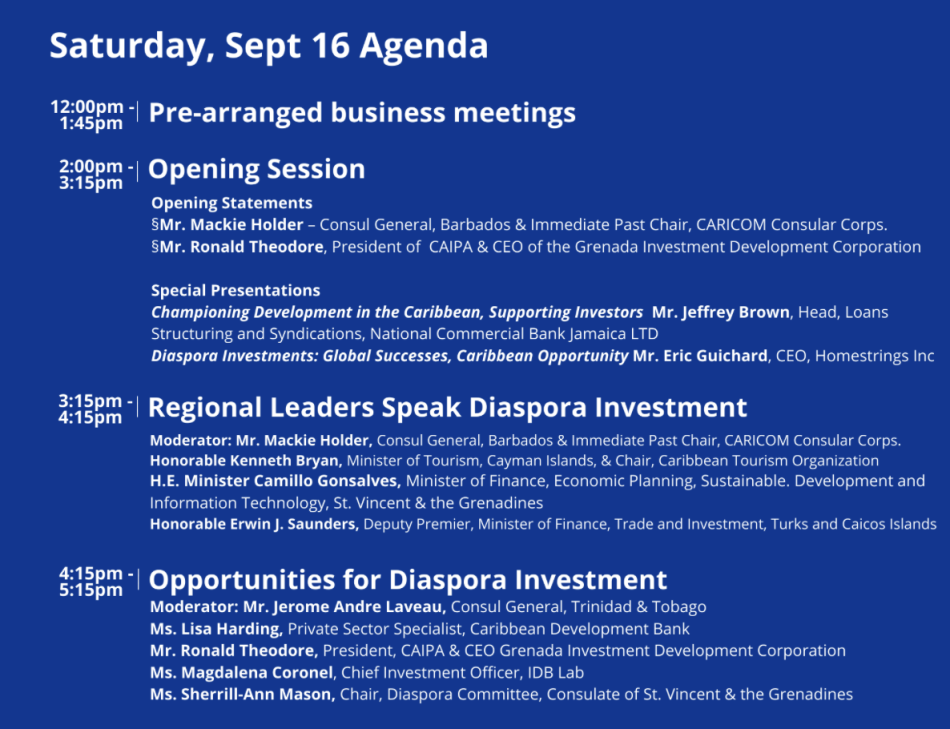 Saturday, Sept 16 Agenda

12:00pm - 1:45pm | Pre-arranged business meetings

2:00pm - 3:15pm | Opening Session

Opening Statements
§Mr. Mackie Holder – Consul General, Barbados & Immediate Past Chair, CARICOM Consular Corps.
§Mr. Ronald Theodore, President of CAIPA & CEO of the Grenada Investment Development Corporation

Special Presentations
Championing Development in the Caribbean, Supporting Investors Mr. Jeffrey Brown, Head, Loans Structuring and Syndications, National Commercial Bank Jamaica LTD
Diaspora Investments: Global Successes, Caribbean Opportunity Mr. Eric Guichard, CEO, Homestrings Inc

3:15pm - 4:15pm | Regional Leaders Speak Diaspora Investment

Moderator: Mr. Mackie Holder, Consul General, Barbados & Immediate Past Chair, CARICOM Consular Corps.
Honorable Kenneth Bryan, Minister of Tourism, Cayman Islands, & Chair, Caribbean Tourism Organization
H.E. Minister Camillo Gonsalves, Minister of Finance, Economic Planning, Sustainable. Development and Information Technology, St. Vincent & the Grenadines
Honorable Erwin J. Saunders, Deputy Premier, Minister of Finance, Trade and Investment, Turks and Caicos Islands

4:15pm - 5:15pm | Opportunities for Diaspora Investment

Moderator: Mr. Jerome Andre Laveau, Consul General, Trinidad & Tobago
Ms. Lisa Harding, Private Sector Specialist, Caribbean Development Bank
Mr. Ronald Theodore, President, CAIPA & CEO Grenada Investment Development Corporation
Ms. Magdalena Coronel, Chief Investment Officer, IDB Lab
Ms. Sherrill-Ann Mason, Chair, Diaspora Committee, Consulate of St. Vincent & the Grenadines